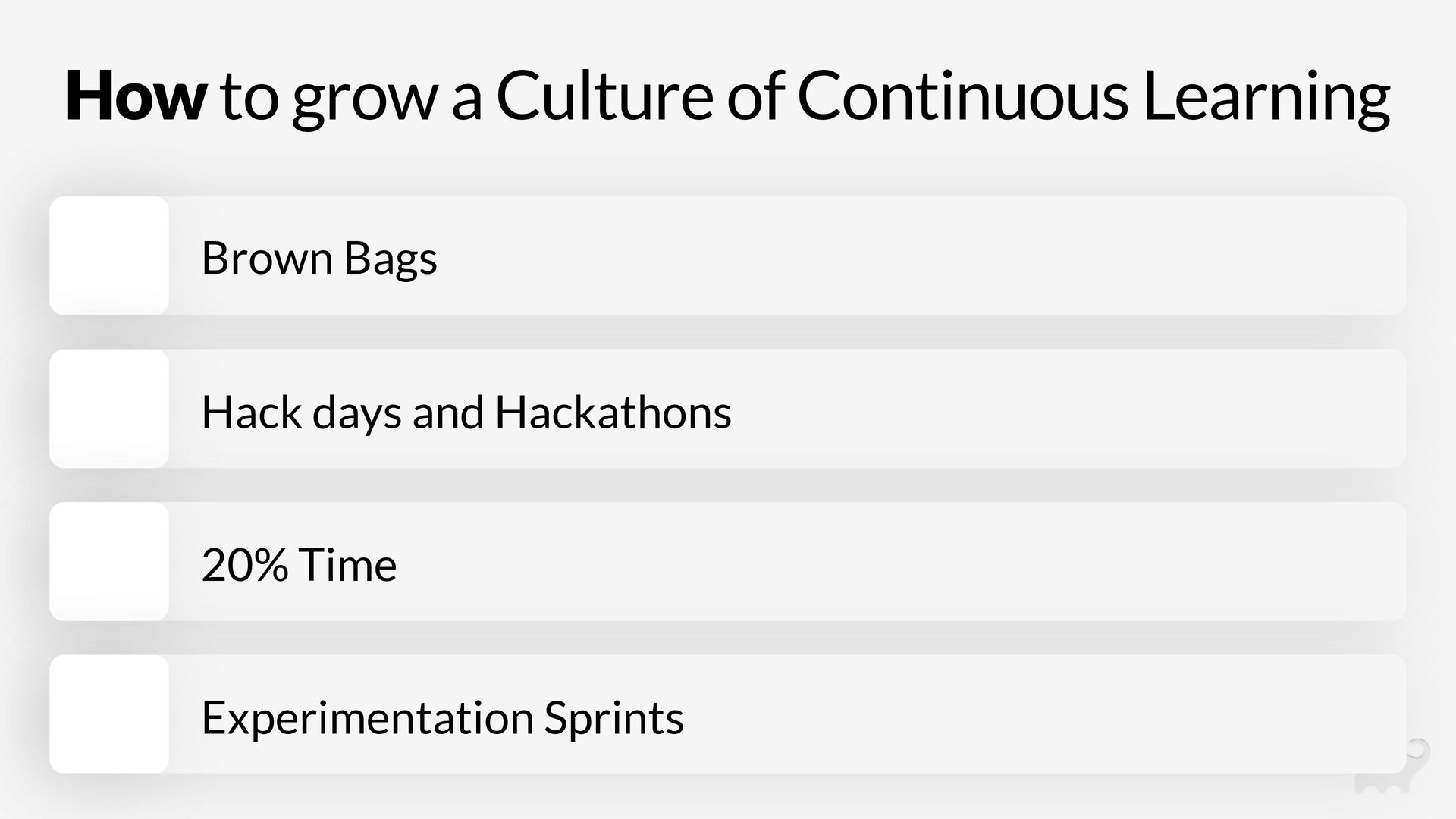 How to grow a Culture of Continuous Learning

Brown Bags

Hack days and Hackathons

20% Time

Experimentation Sprints